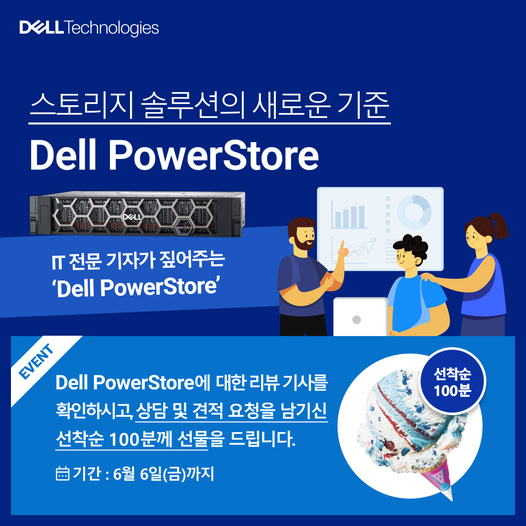 DELL Technologies

스토리지 솔루션의 새로운 기준

Dell PowerStore

DELL

IT 전문 기자가 짚어주는
'Dell PowerStore'

EVENT

Dell PowerStore에 대한 리뷰 기사를 확인하시고, 상담 및 견적 요청을 남기신 선착순 100분께 선물을 드립니다.

기간 : 6월 6일(금)까지

선착순 100분